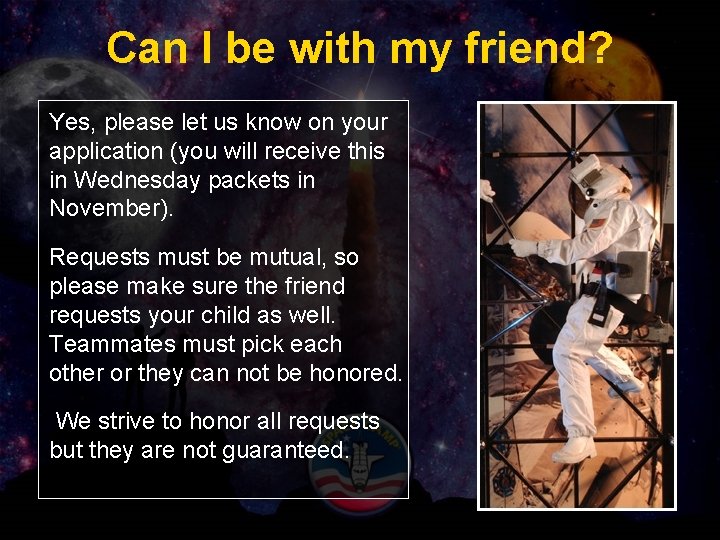 Can I be with my friend?

Yes, please let us know on your application (you will receive this in Wednesday packets in November).

Requests must be mutual, so please make sure the friend requests your child as well. Teammates must pick each other or they can not be honored.

We strive to honor all requests but they are not guaranteed.